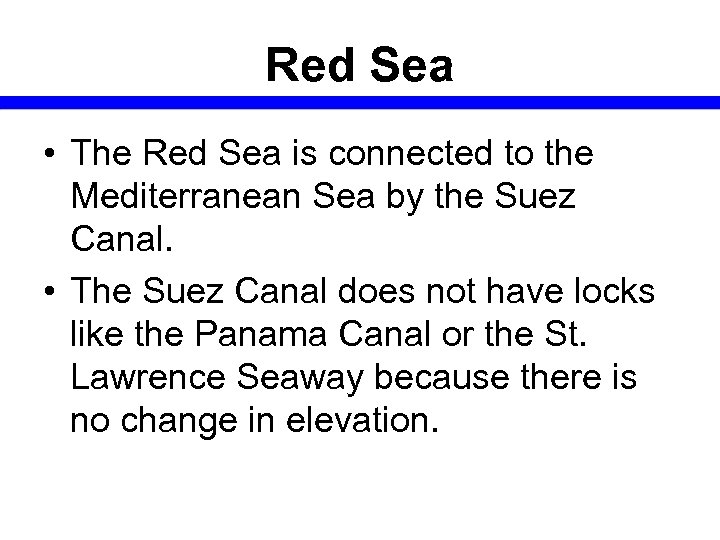 Red Sea

• The Red Sea is connected to the Mediterranean Sea by the Suez Canal.

• The Suez Canal does not have locks like the Panama Canal or the St. Lawrence Seaway because there is no change in elevation.